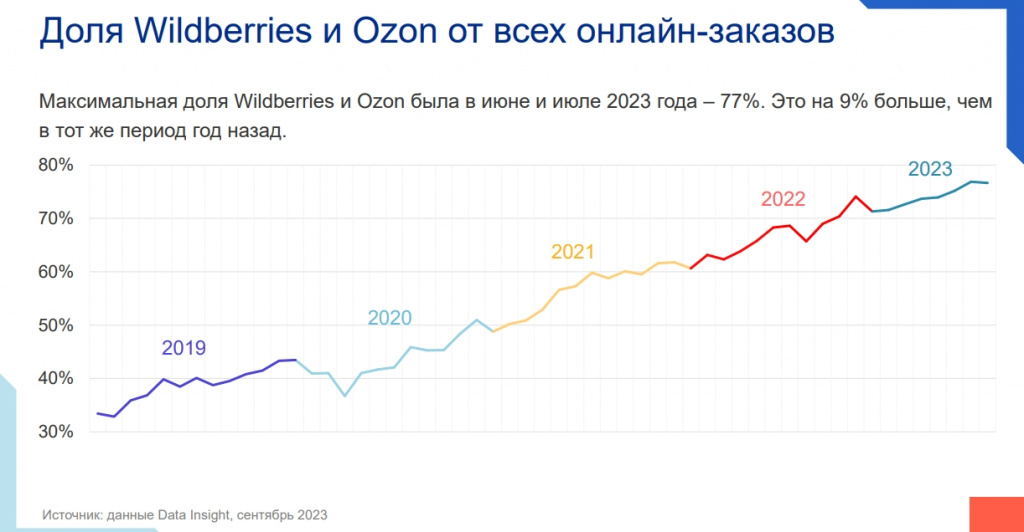 Доля Wildberries и Ozon от всех онлайн-заказов

Максимальная доля Wildberries и Ozon была в июне и июле 2023 года – 77%. Это на 9% больше, чем в тот же период год назад.

80%
70%
60%
50%
40%
30%

2019
2020
2021
2022
2023

Источник: данные Data Insight, сентябрь 2023